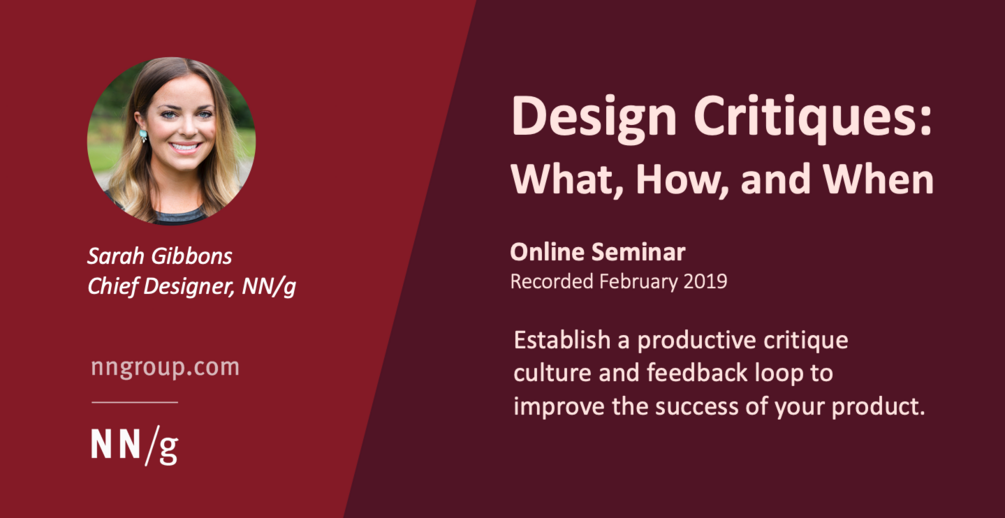 Sarah Gibbons
Chief Designer, NN/g

nngroup.com

NN/g

Design Critiques:
What, How, and When

Online Seminar
Recorded February 2019

Establish a productive critique culture and feedback loop to improve the success of your product.